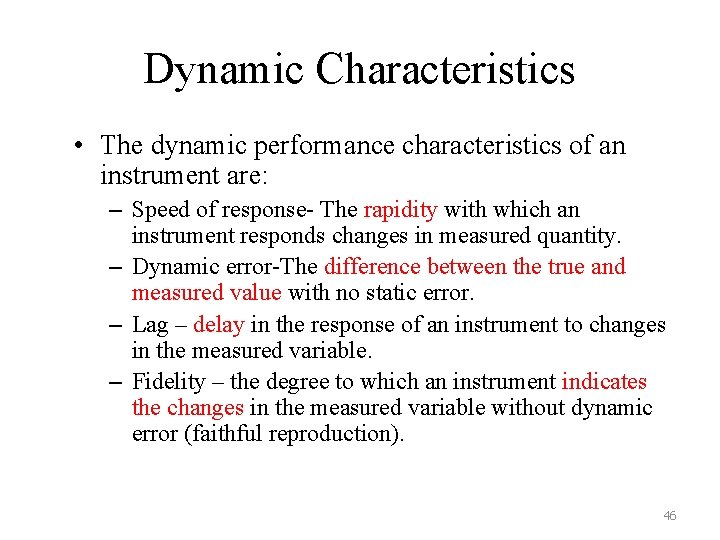 Dynamic Characteristics

• The dynamic performance characteristics of an instrument are:

– Speed of response- The rapidity with which an instrument responds changes in measured quantity.

– Dynamic error-The difference between the true and measured value with no static error.

– Lag – delay in the response of an instrument to changes in the measured variable.

– Fidelity – the degree to which an instrument indicates the changes in the measured variable without dynamic error (faithful reproduction).

46